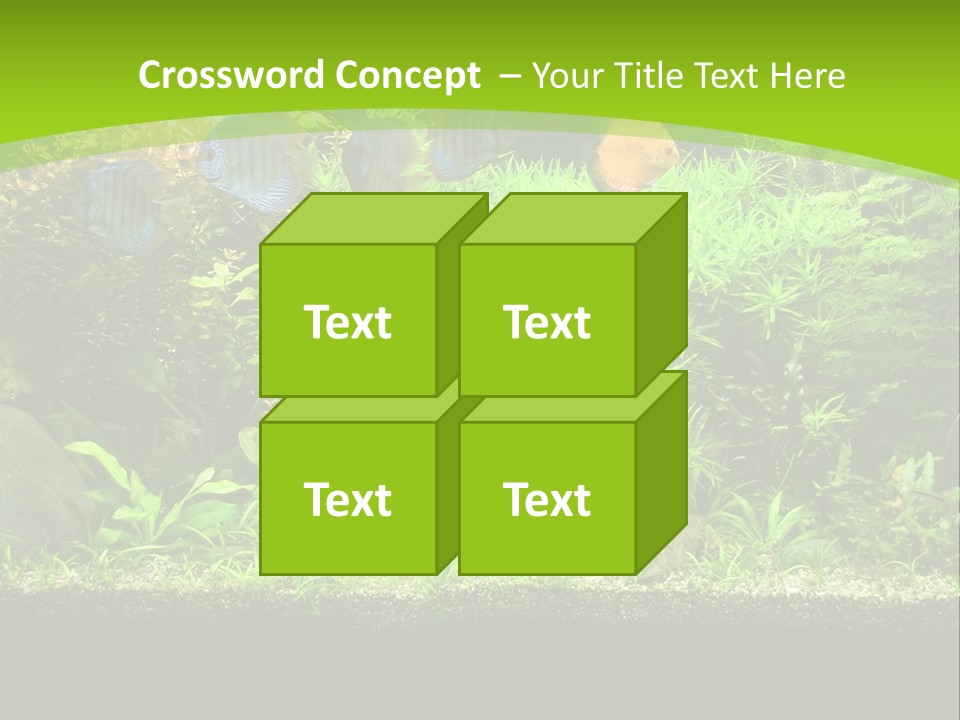 Crossword Concept – Your Title Text Here

Text

Text

Text

Text